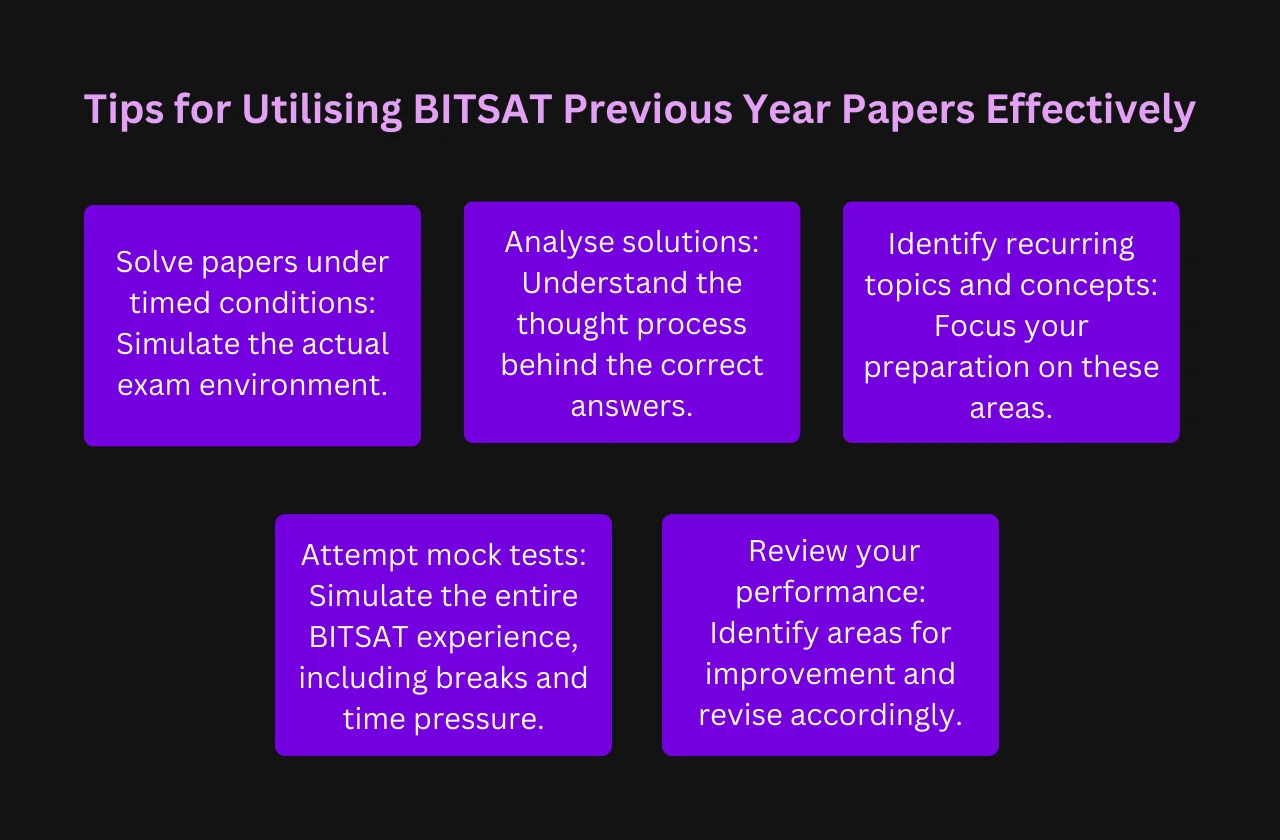 Tips for Utilising BITSAT Previous Year Papers Effectively

Solve papers under timed conditions: Simulate the actual exam environment.

Analyse solutions: Understand the thought process behind the correct answers.

Identify recurring topics and concepts: Focus your preparation on these areas.

Attempt mock tests: Simulate the entire BITSAT experience, including breaks and time pressure.

Review your performance: Identify areas for improvement and revise accordingly.